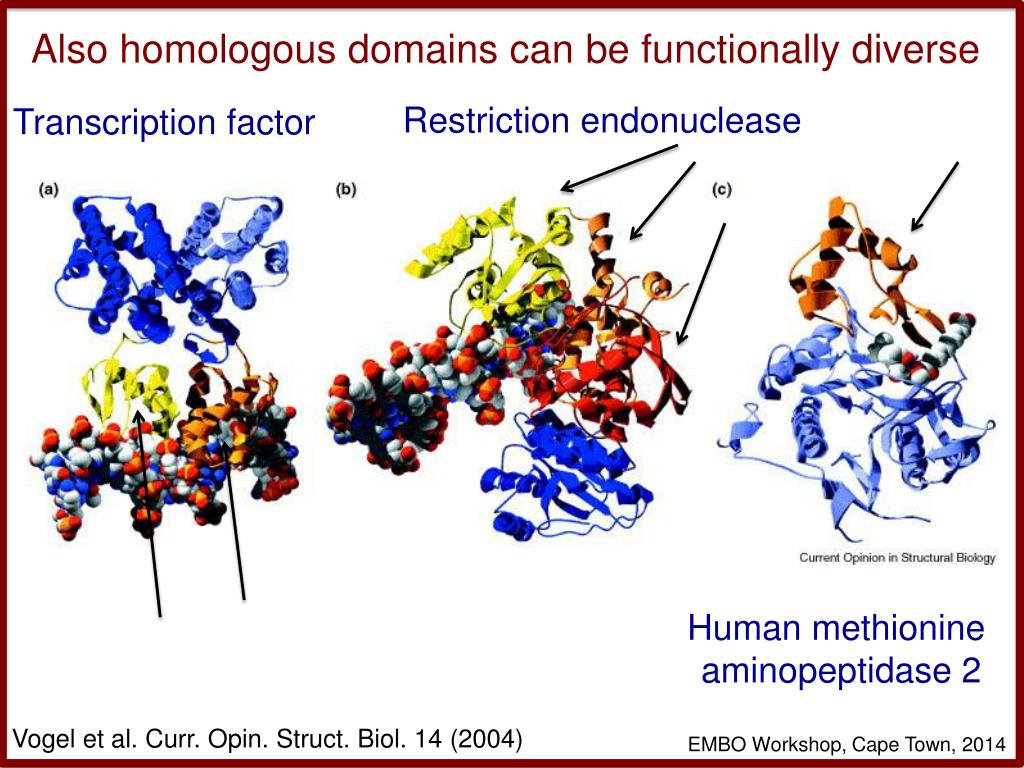 Also homologous domains can be functionally diverse

Transcription factor

Restriction endonuclease

(a)

(b)

(c)

Current Opinion in Structural Biology

Human methionine aminopeptidase 2

Vogel et al. Curr. Opin. Struct. Biol. 14 (2004)

EMBO Workshop, Cape Town, 2014